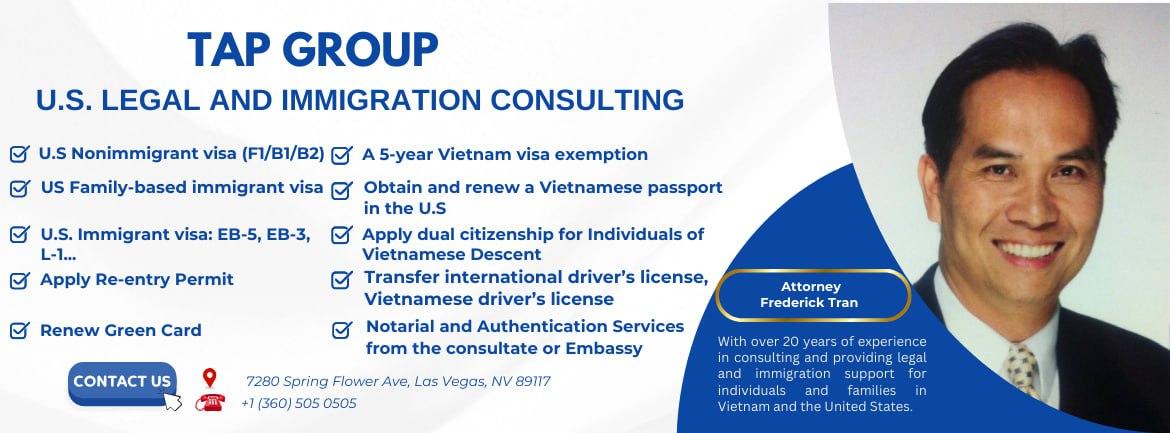 TAP GROUP
U.S. LEGAL AND IMMIGRATION CONSULTING

U.S Nonimmigrant visa (F1/B1/B2)

US Family-based immigrant visa

U.S. Immigrant visa: EB-5, EB-3, L-1...

Apply Re-entry Permit

Renew Green Card

A 5-year Vietnam visa exemption

Obtain and renew a Vietnamese passport in the U.S

Apply dual citizenship for Individuals of Vietnamese Descent

Transfer international driver's license, Vietnamese driver's license

Notarial and Authentication Services from the consultate or Embassy

CONTACT US

7280 Spring Flower Ave, Las Vegas, NV 89117
+1 (360) 505 0505

Attorney
Frederick Tran

With over 20 years of experience in consulting and providing legal and immigration support for individuals and families in Vietnam and the United States.